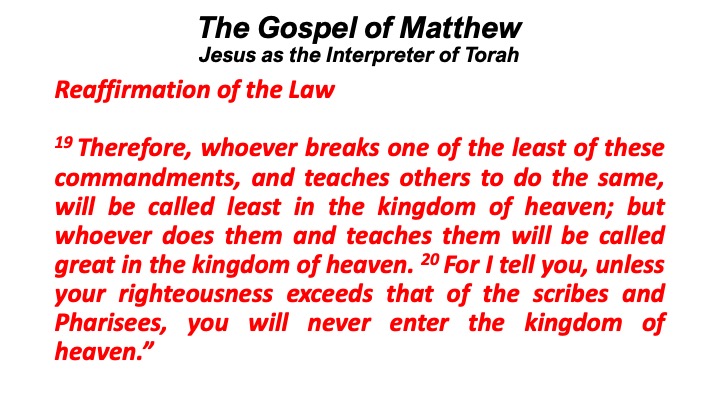 The Gospel of Matthew
Jesus as the Interpreter of Torah

Reaffirmation of the Law

$^{19}$ Therefore, whoever breaks one of the least of these commandments, and teaches others to do the same, will be called least in the kingdom of heaven; but whoever does them and teaches them will be called great in the kingdom of heaven. $^{20}$ For I tell you, unless your righteousness exceeds that of the scribes and Pharisees, you will never enter the kingdom of heaven.”